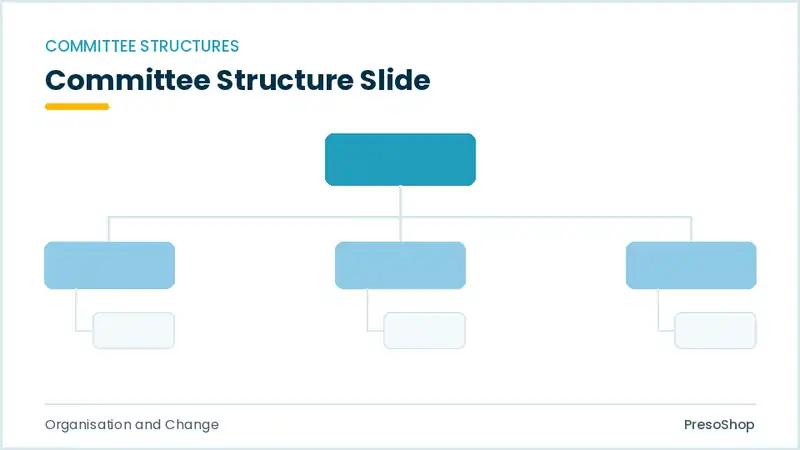 COMMITTEE STRUCTURES

Committee Structure Slide

Organisation and Change

PresoShop